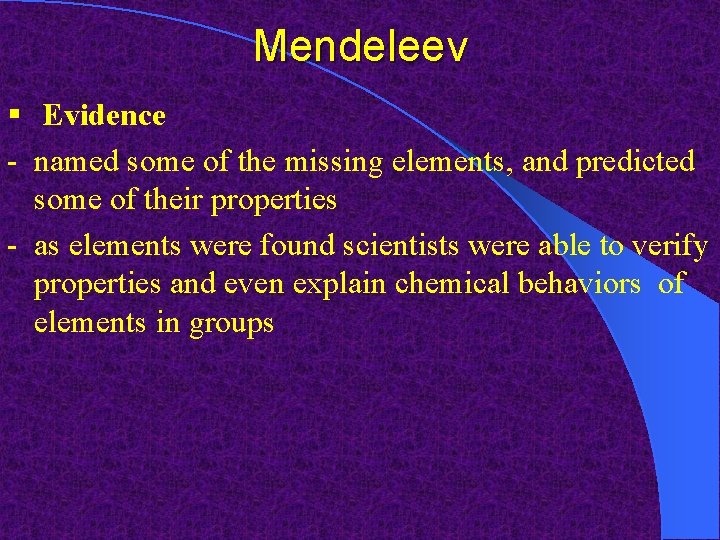 Mendeleev

▪ Evidence

- named some of the missing elements, and predicted some of their properties

- as elements were found scientists were able to verify properties and even explain chemical behaviors of elements in groups